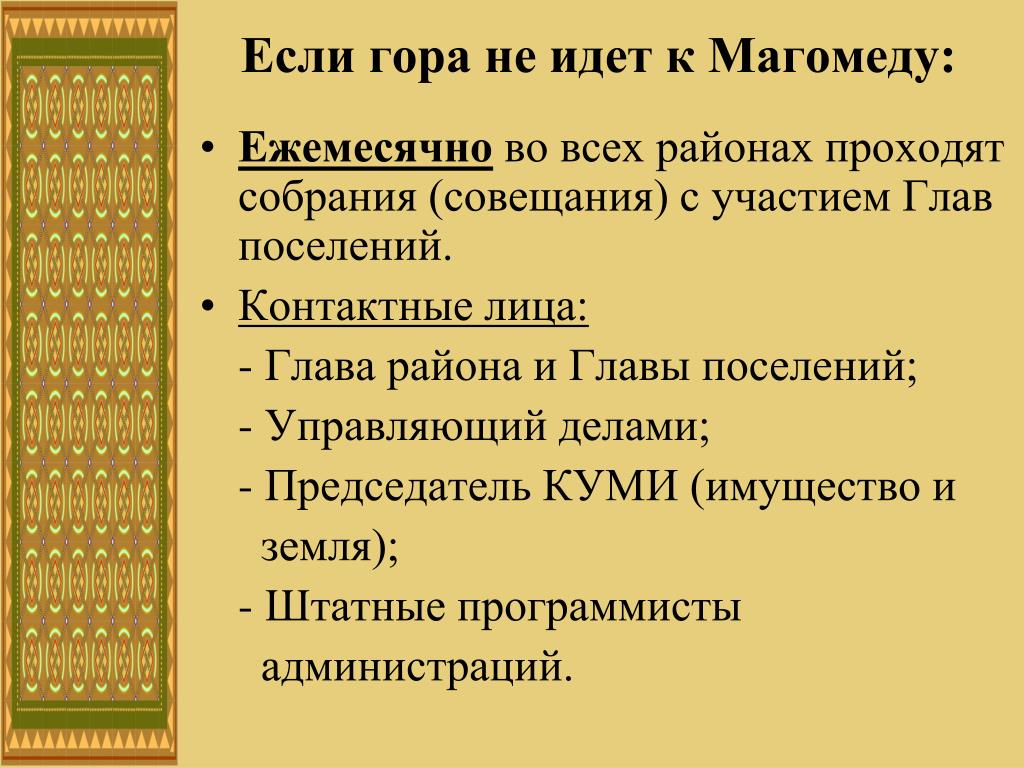 Если гора не идет к Магомеду:

• Ежемесячно во всех районах проходят собрания (совещания) с участием Глав поселений.
• Контактные лица:
- Глава района и Главы поселений;
- Управляющий делами;
- Председатель КУМИ (имущество и земля);
- Штатные программисты администраций.